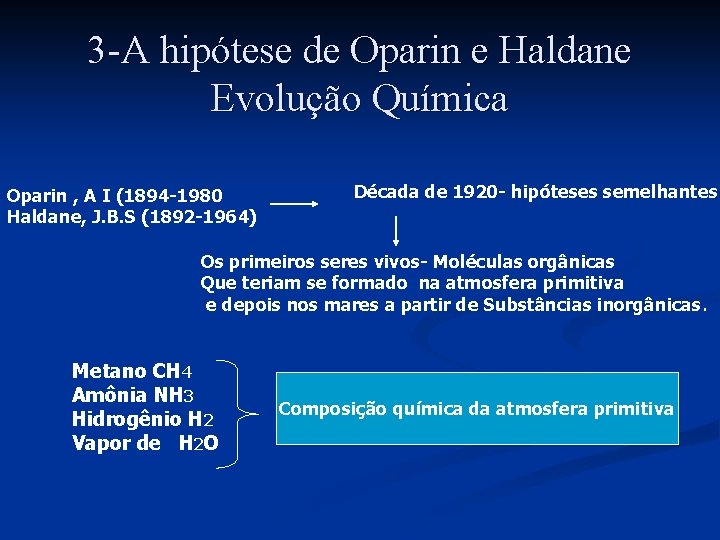 3-A hipótese de Oparin e Haldane
Evolução Química

Oparin , A I (1894-1980
Haldane, J.B.S (1892-1964)

Década de 1920- hipóteses semelhantes

Os primeiros seres vivos- Moléculas orgânicas
Que teriam se formado na atmosfera primitiva
e depois nos mares a partir de Substâncias inorgânicas.

Metano $CH_4$
Amônia $NH_3$
Hidrogênio $H_2$
Vapor de $H_2O$

Composição química da atmosfera primitiva